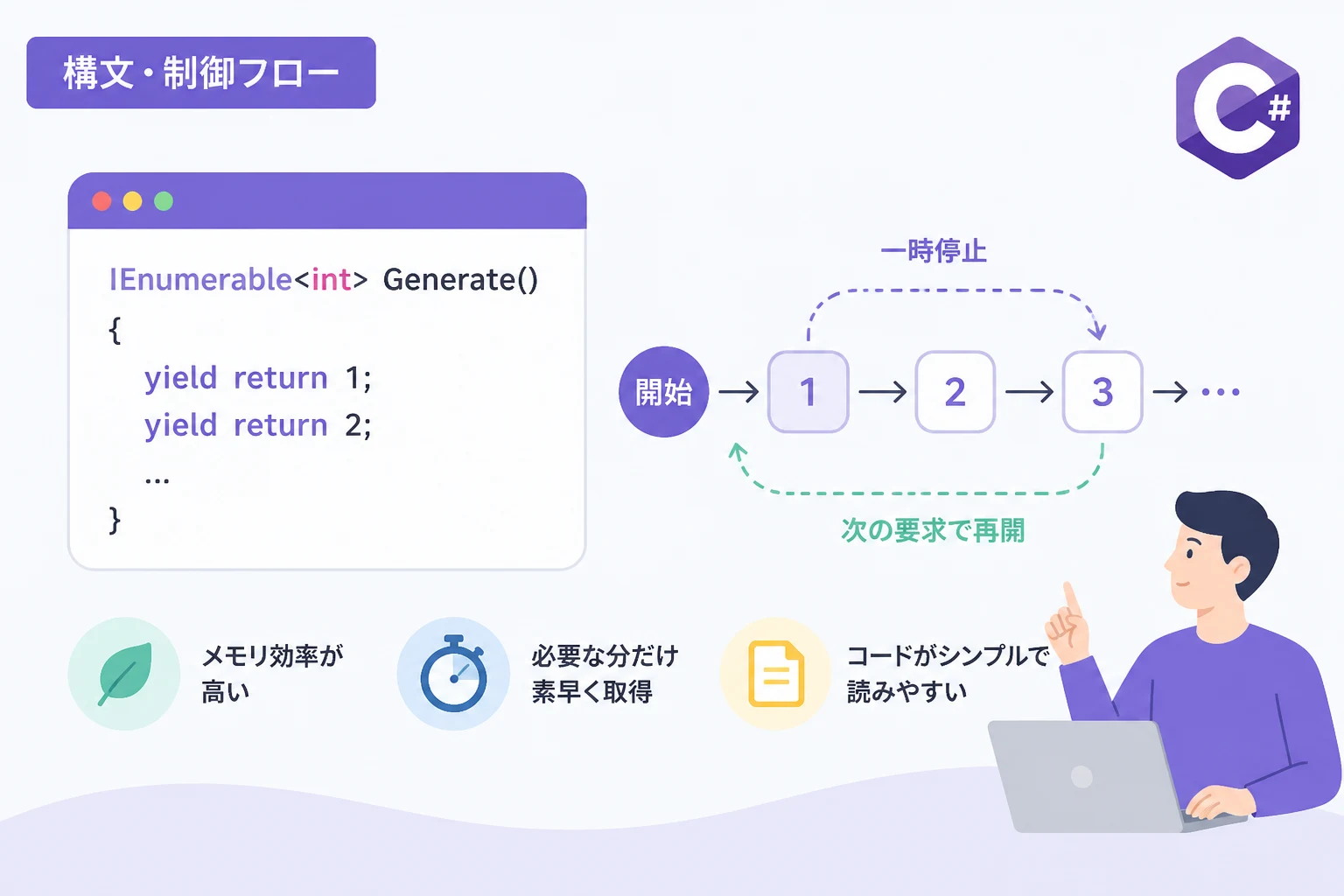 構文・制御フロー

C#

IEnumerable<int> Generate()
{
yield return 1;
yield return 2;
...
}

一時停止

開始 → 1 → 2 → 3 → ...

次の要求で再開

メモリ効率が高い

必要な分だけ素早く取得

コードがシンプルで読みやすい